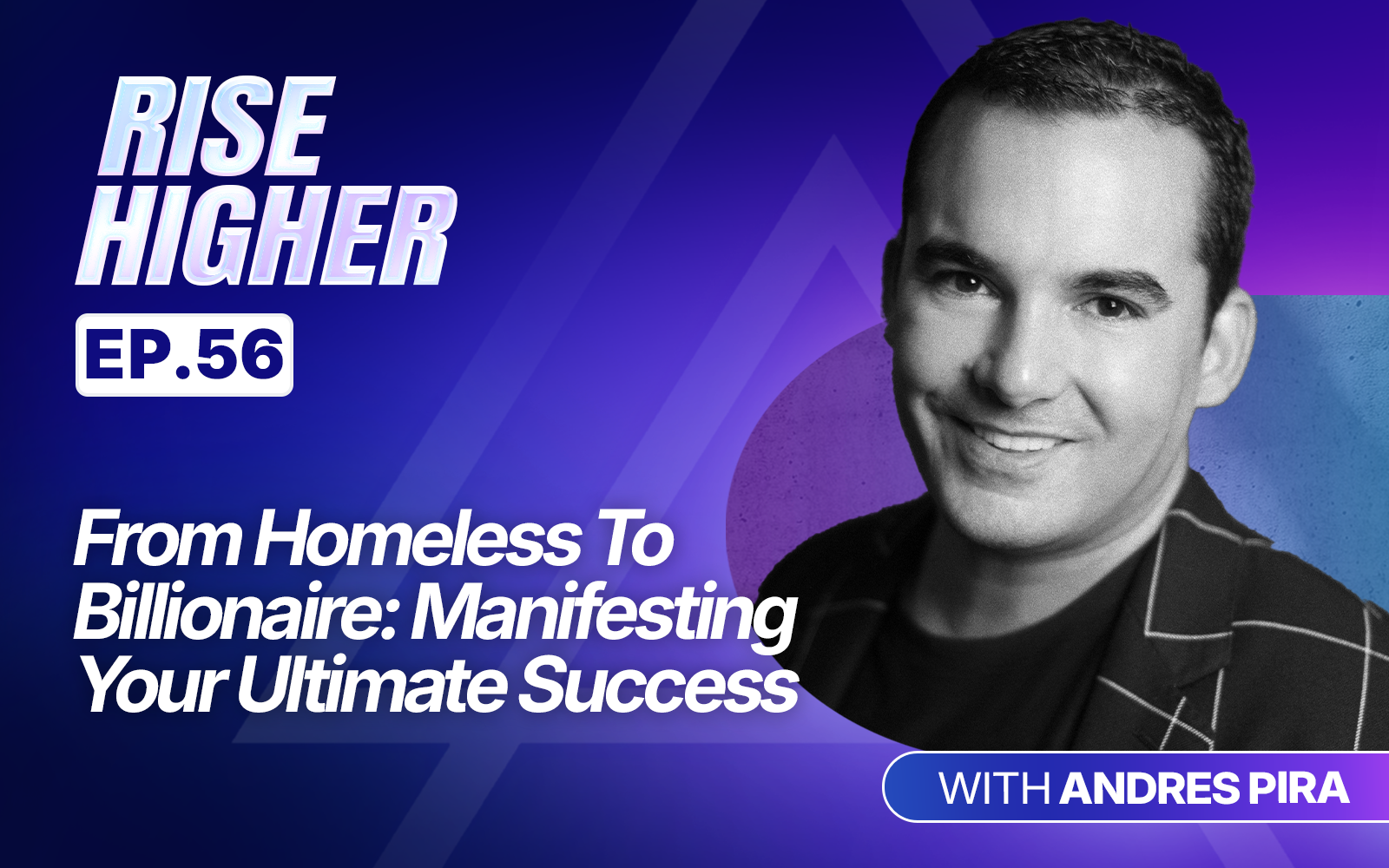 RISE HIGHER

EP.56

From Homeless To Billionaire: Manifesting Your Ultimate Success

WITH ANDRES PIRA